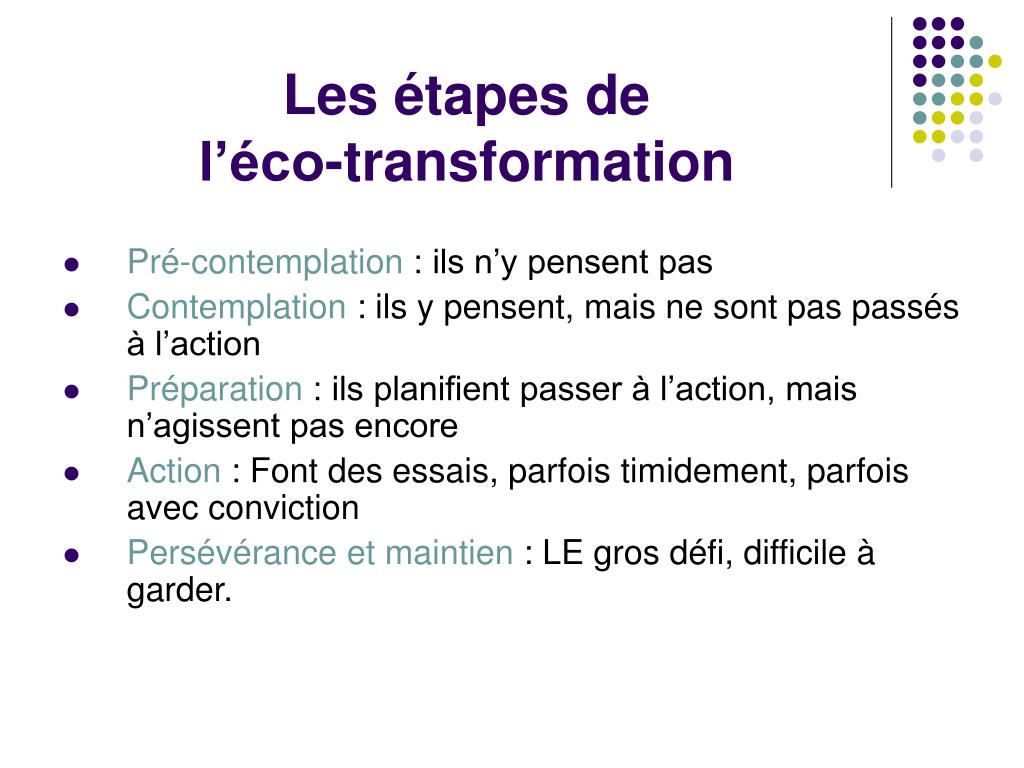 Les étapes de l’éco-transformation

- Pré-contemplation : ils n’y pensent pas
- Contemplation : ils y pensent, mais ne sont pas passés à l’action
- Préparation : ils planifient passer à l’action, mais n’agissent pas encore
- Action : Font des essais, parfois timidement, parfois avec conviction
- Persévérance et maintien : LE gros défi, difficile à garder.